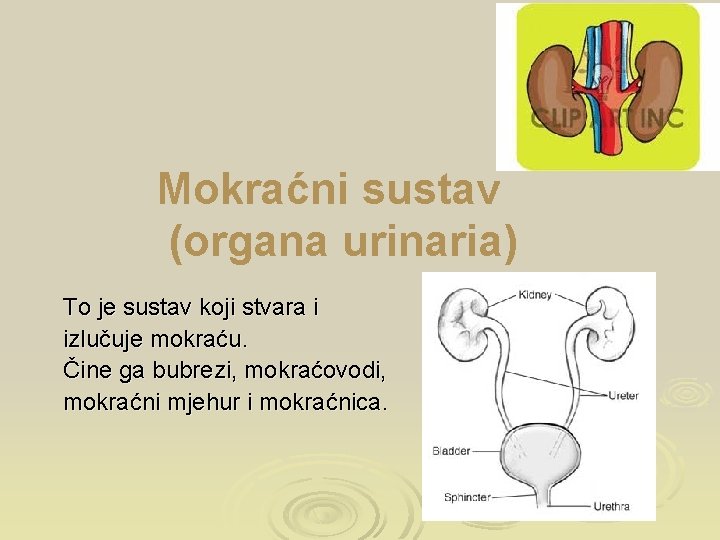 CLIPART INC

Mokraćni sustav (organa urinaria)

To je sustav koji stvara i izlučuje mokraću.
Čine ga bubrezi, mokraćovodi, mokraćni mjehur i mokraćnica.

Kidney
Ureter
Bladder
Sphincter
Urethra